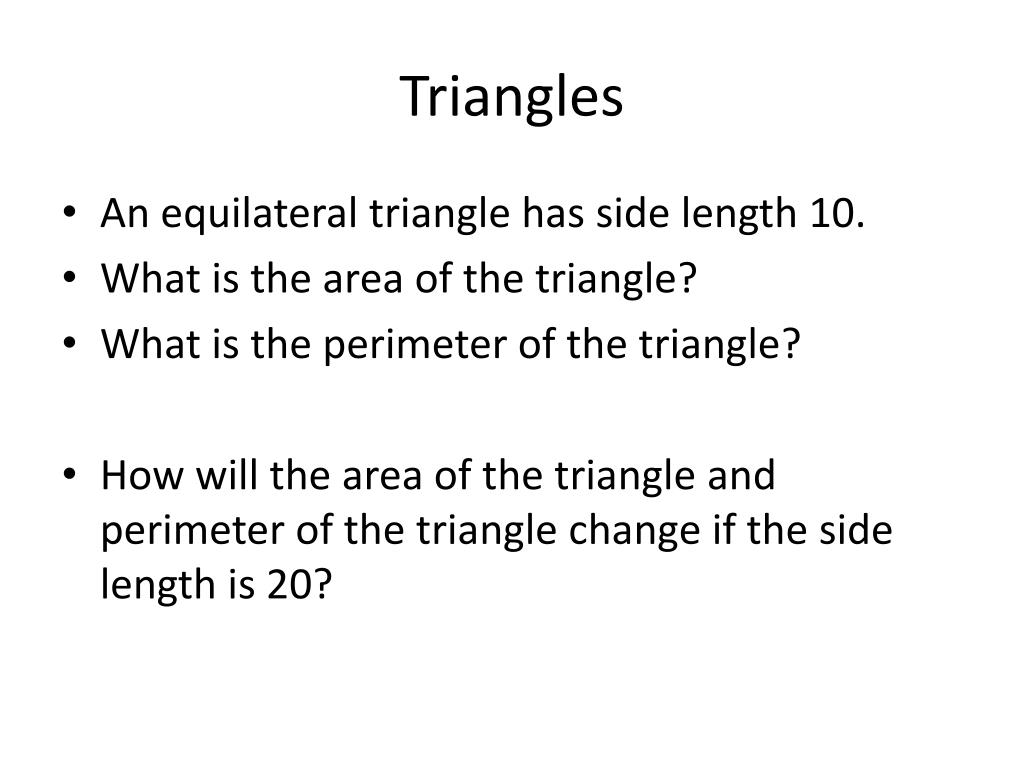 Triangles

• An equilateral triangle has side length 10.
• What is the area of the triangle?
• What is the perimeter of the triangle?

• How will the area of the triangle and perimeter of the triangle change if the side length is 20?